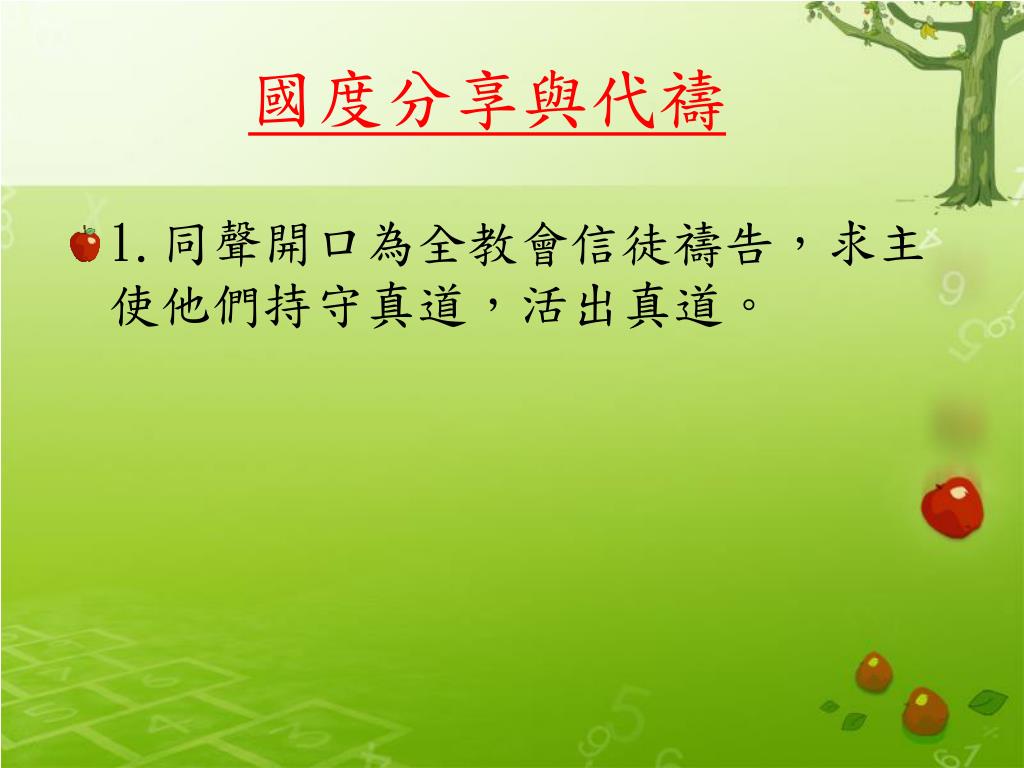 國度分享與代禱

1. 同聲開口為全教會信徒禱告，求主使他們持守真道，活出真道。